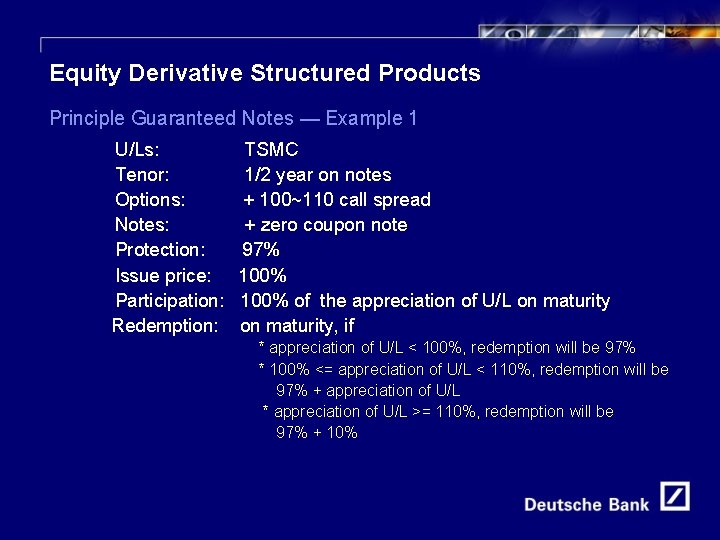 Equity Derivative Structured Products

Principle Guaranteed Notes — Example 1

U/Ls: TSMC
Tenor: 1/2 year on notes
Options: + 100~110 call spread
Notes: + zero coupon note
Protection: 97%
Issue price: 100%
Participation: 100% of the appreciation of U/L on maturity
Redemption: on maturity, if
* appreciation of U/L < 100%, redemption will be 97%
* 100% <= appreciation of U/L < 110%, redemption will be 97% + appreciation of U/L
* appreciation of U/L >= 110%, redemption will be 97% + 10%

Deutsche Bank